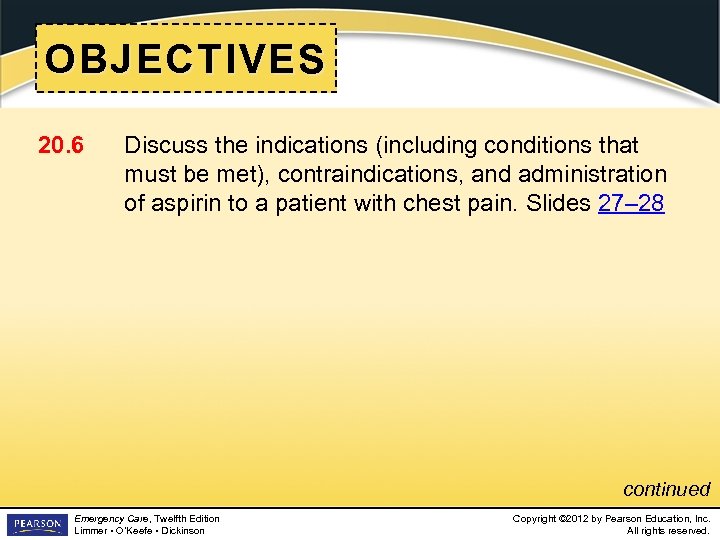 OBJECTIVES

20.6 Discuss the indications (including conditions that must be met), contraindications, and administration of aspirin to a patient with chest pain. Slides 27–28

continued

PEARSON

Emergency Care, Twelfth Edition
Limmer • O'Keefe • Dickinson

Copyright ©2012 by Pearson Education, Inc.
All rights reserved.